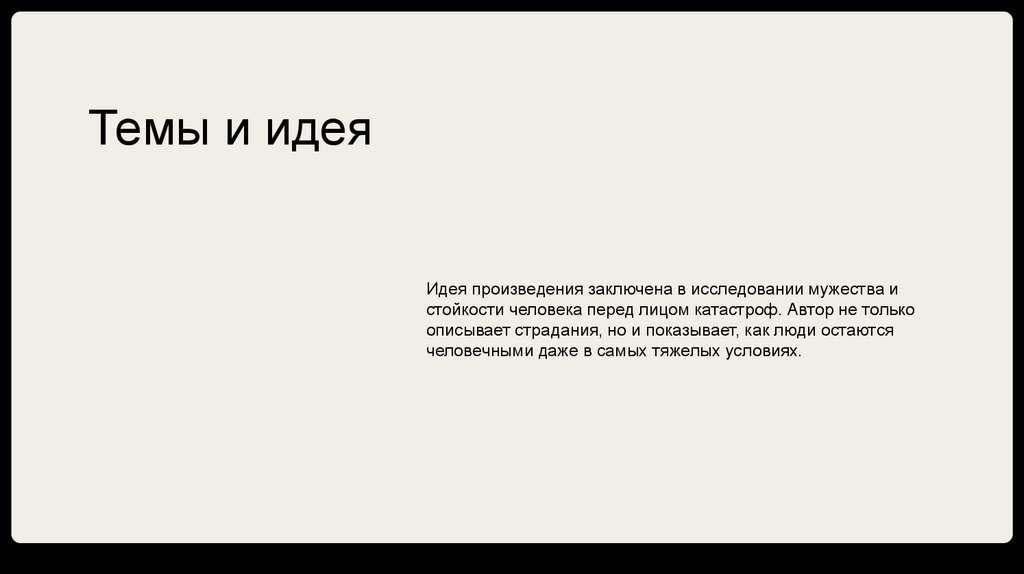 Темы и идея

Идея произведения заключена в исследовании мужества и стойкости человека перед лицом катастроф. Автор не только описывает страдания, но и показывает, как люди остаются человечными даже в самых тяжелых условиях.